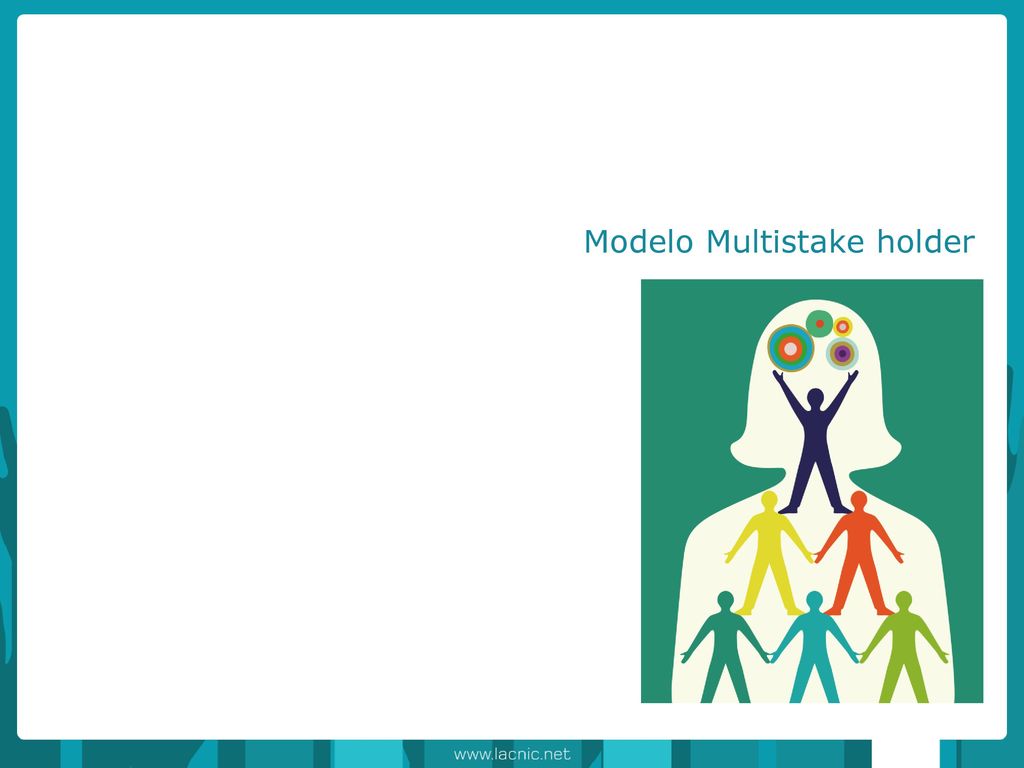 Modelo Multistake holder

www.lacnic.net